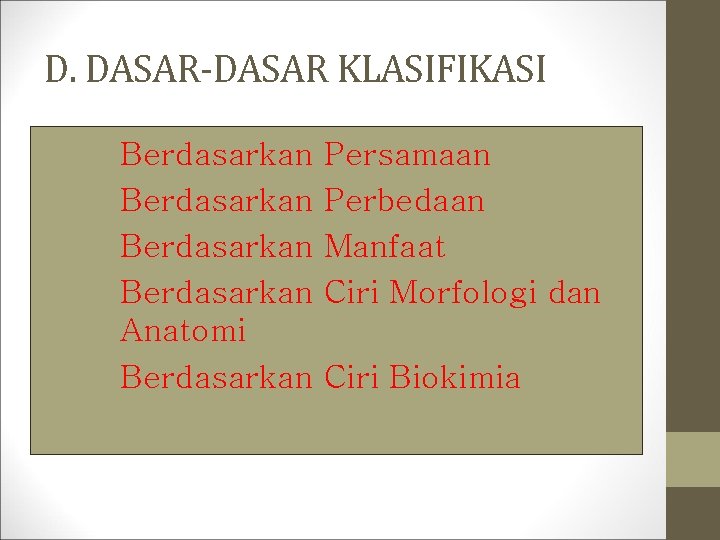 D. DASAR-DASAR KLASIFIKASI

Berdasarkan Persamaan
Berdasarkan Perbedaan
Berdasarkan Manfaat
Berdasarkan Ciri Morfologi dan Anatomi
Berdasarkan Ciri Biokimia